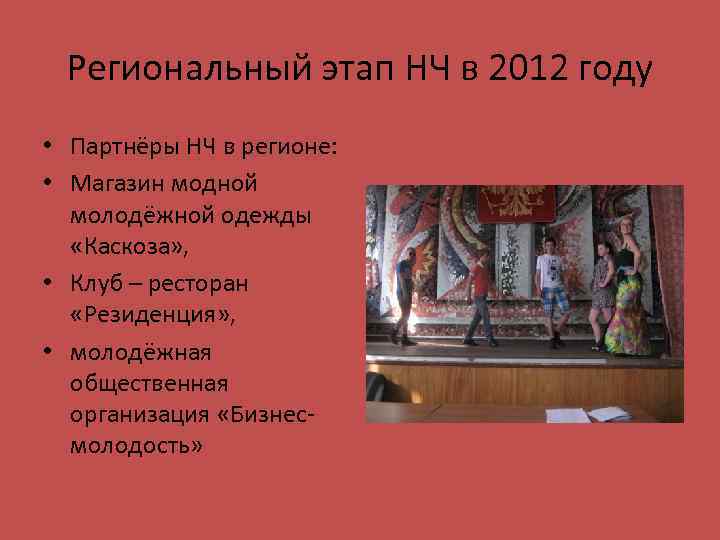 Региональный этап НЧ в 2012 году

• Партнёры НЧ в регионе:
• Магазин модной молодёжной одежды «Каскоза»,
• Клуб – ресторан «Резиденция»,
• молодёжная общественная организация «Бизнес-молодость»